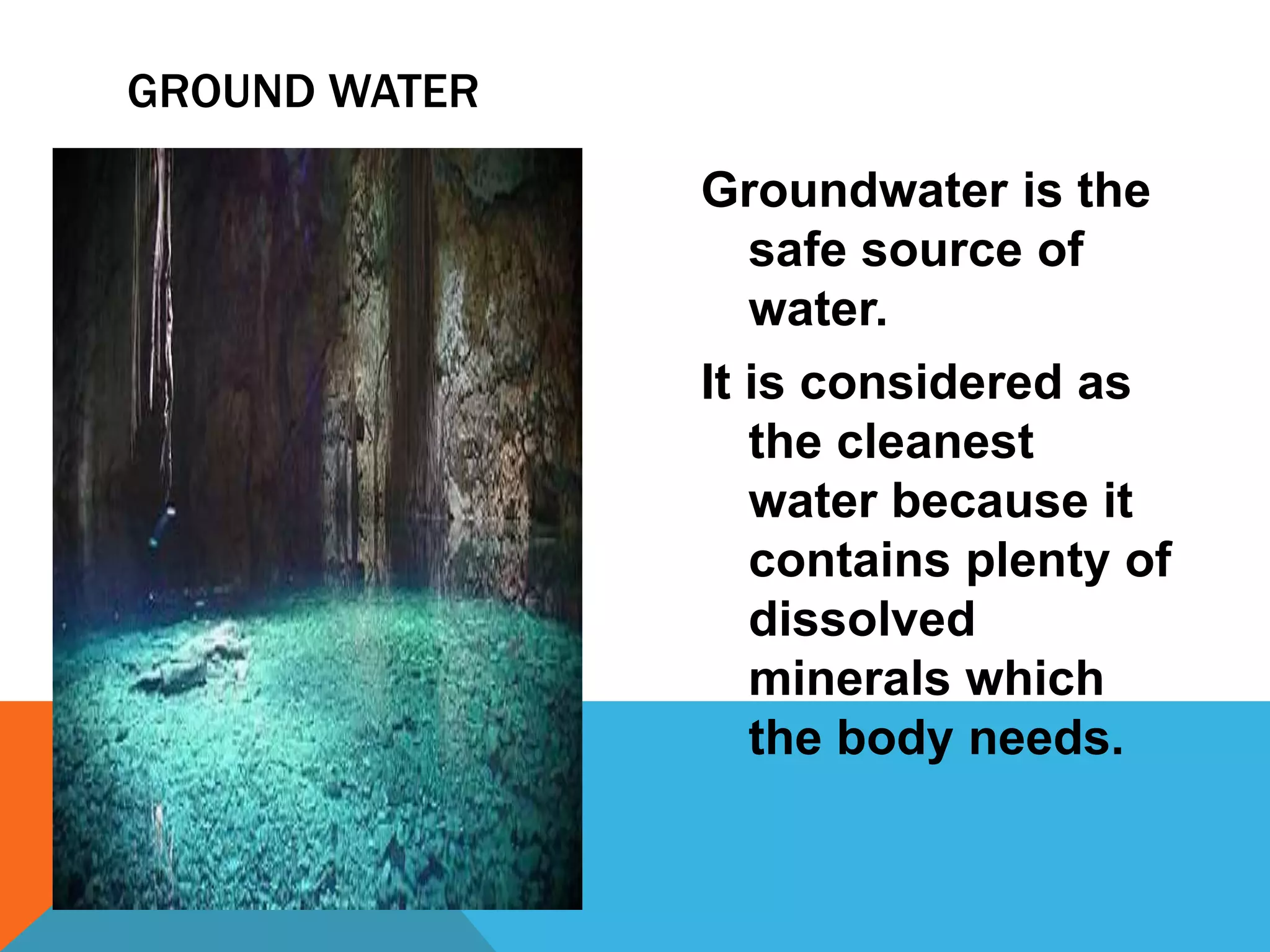 GROUND WATER

Groundwater is the safe source of water.

It is considered as the cleanest water because it contains plenty of dissolved minerals which the body needs.